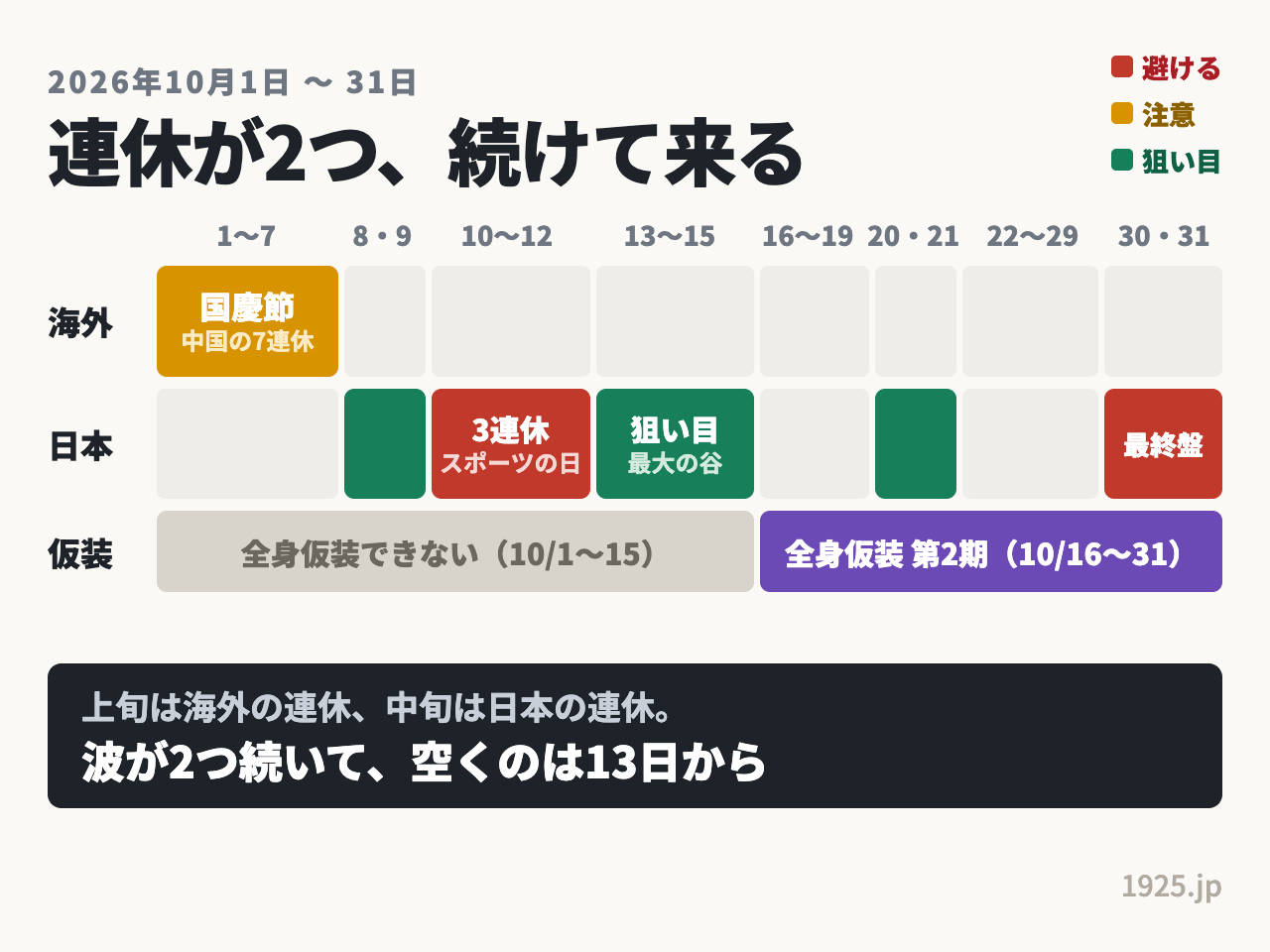 2026年10月1日 〜 31日

連休が2つ、続けて来る

避ける
注意
狙い目

| | 1〜7 | 8・9 | 10〜12 | 13〜15 | 16〜19 | 20・21 | 22〜29 | 30・31 |
|---|---|---|---|---|---|---|---|---|
| 海外 | 国慶節 中国の7連休 | | | | | | | |
| 日本 | | | 3連休 スポーツの日 | 狙い目 最大の谷 | | | | 最終盤 |
| 仮装 | 全身仮装できない（10/1〜15） | | | | 全身仮装 第2期（10/16〜31） | | | |

上旬は海外の連休、中旬は日本の連休。
波が2つ続いて、空くのは13日から

1925.jp